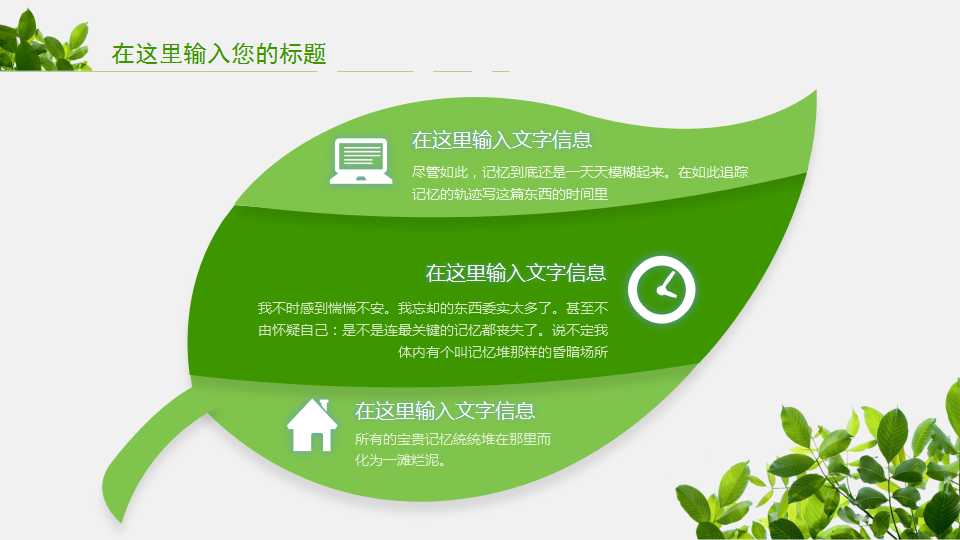 在这里输入您的标题

在这里输入文字信息

尽管如此，记忆到底还是一天天模糊起来。在如此追踪记忆的轨迹写这篇东西的时间里

在这里输入文字信息

我不时感到惴惴不安。我忘却的东西委实太多了。甚至不由怀疑自己：是不是连最关键的记忆都丧失了。说不定我体内有个叫记忆堆那样的昏暗场所

在这里输入文字信息

所有的宝贵记忆统统堆在那里而化为一滩烂泥。